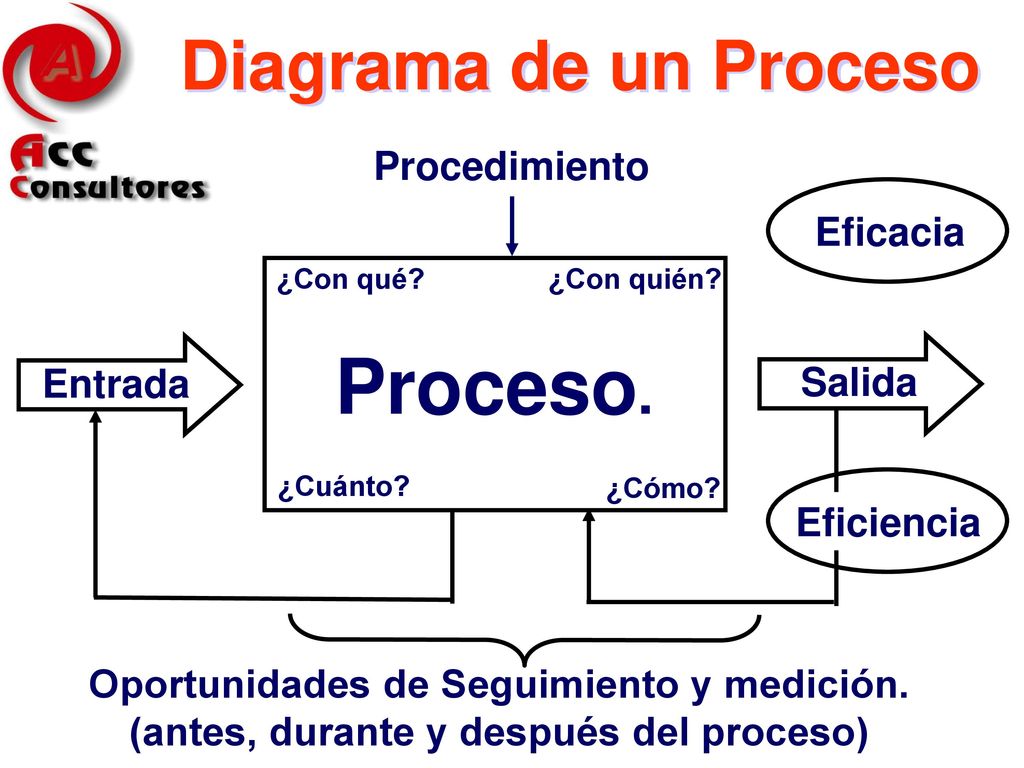 A

Acc Consultores

Diagrama de un Proceso

Procedimiento

Eficacia

¿Con qué?

¿Con quién?

Entrada

Proceso.

Salida

¿Cuánto?

¿Cómo?

Eficiencia

Oportunidades de Seguimiento y medición. (antes, durante y después del proceso)